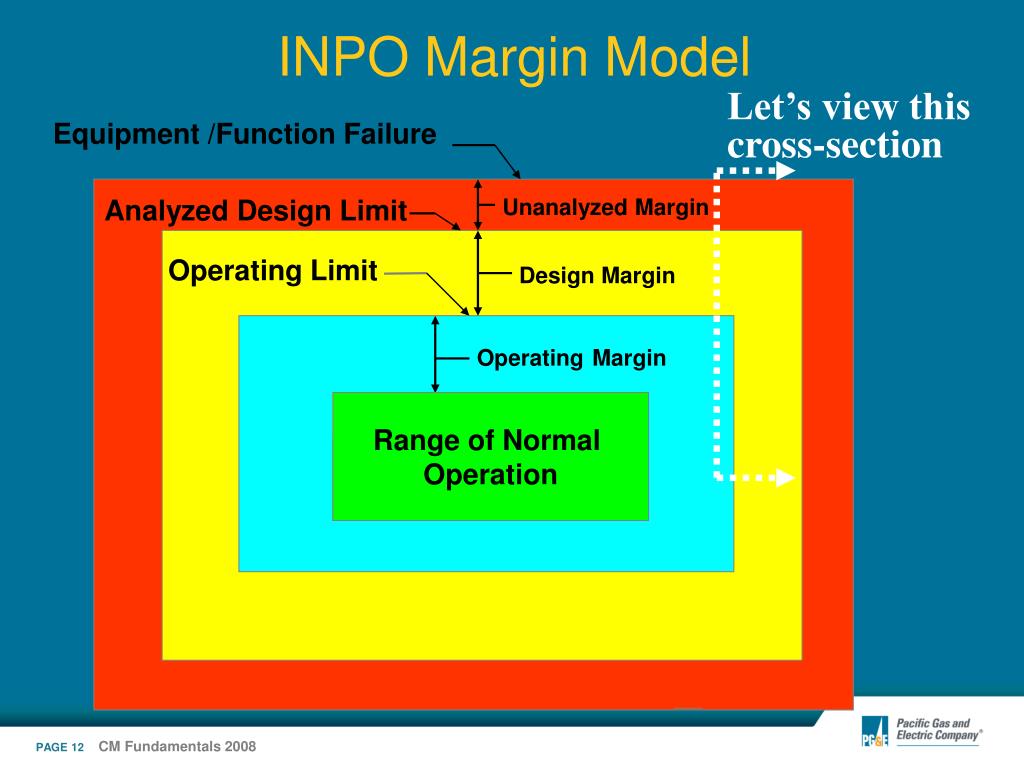 INPO Margin Model

Let's view this cross-section

Equipment /Function Failure

Analyzed Design Limit

Unanalyzed Margin

Operating Limit

Design Margin

Operating Margin

Range of Normal Operation

PAGE 12 CM Fundamentals 2008

PG&E Pacific Gas and Electric Company®